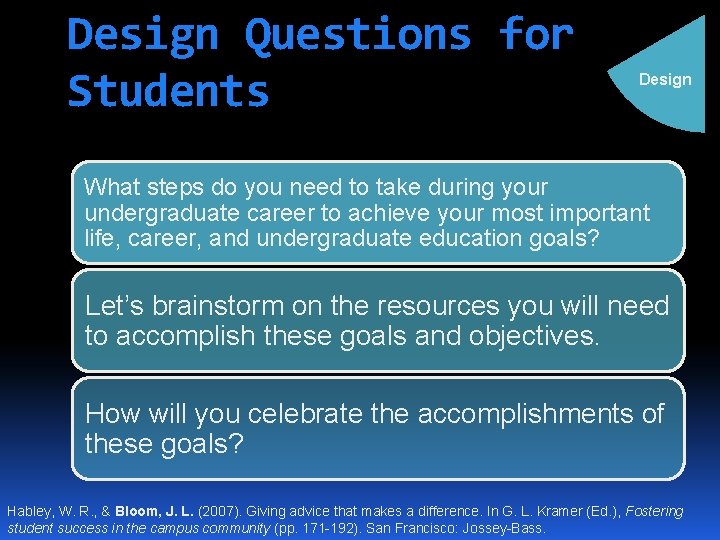 Design Questions for Students

Design

What steps do you need to take during your undergraduate career to achieve your most important life, career, and undergraduate education goals?

Let's brainstorm on the resources you will need to accomplish these goals and objectives.

How will you celebrate the accomplishments of these goals?

Habley, W. R., & Bloom, J. L. (2007). Giving advice that makes a difference. In G. L. Kramer (Ed.), Fostering student success in the campus community (pp. 171-192). San Francisco: Jossey-Bass.